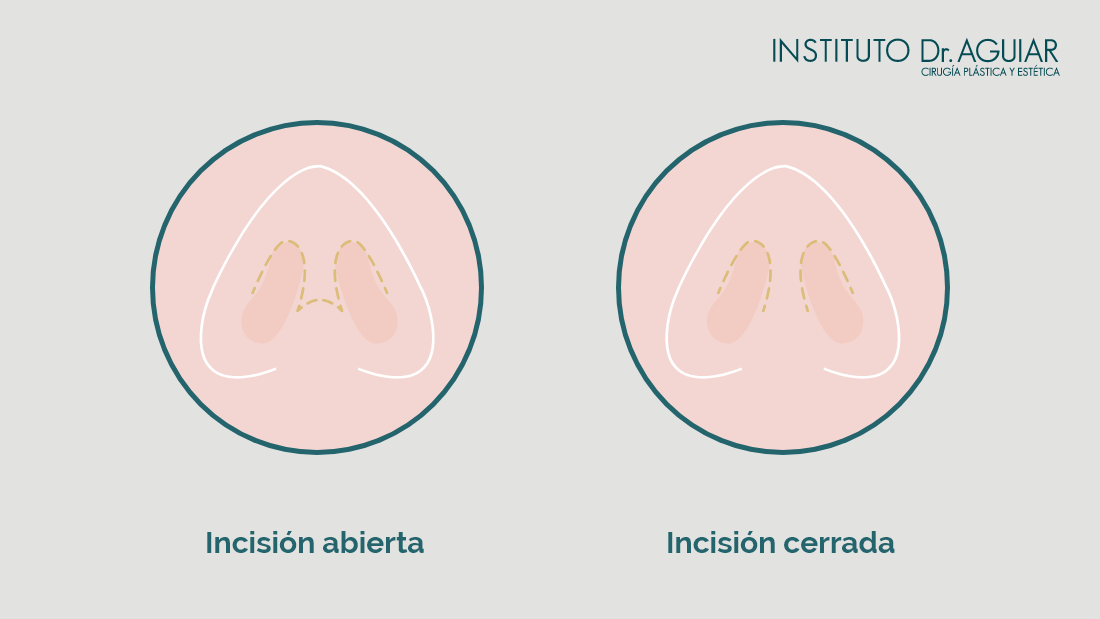 INSTITUTO Dr. AGUIAR
CIRUGÍA PLÁSTICA Y ESTÉTICA

Incisión abierta

Incisión cerrada